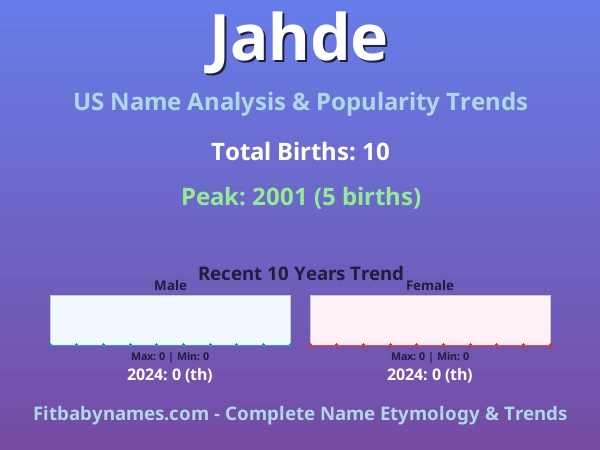 Jahde

US Name Analysis & Popularity Trends

Total Births: 10

Peak: 2001 (5 births)

Recent 10 Years Trend

Male

Max: 0 | Min: 0

2024: 0 (th)

Female

Max: 0 | Min: 0

2024: 0 (th)

Fitbabynames.com - Complete Name Etymology & Trends